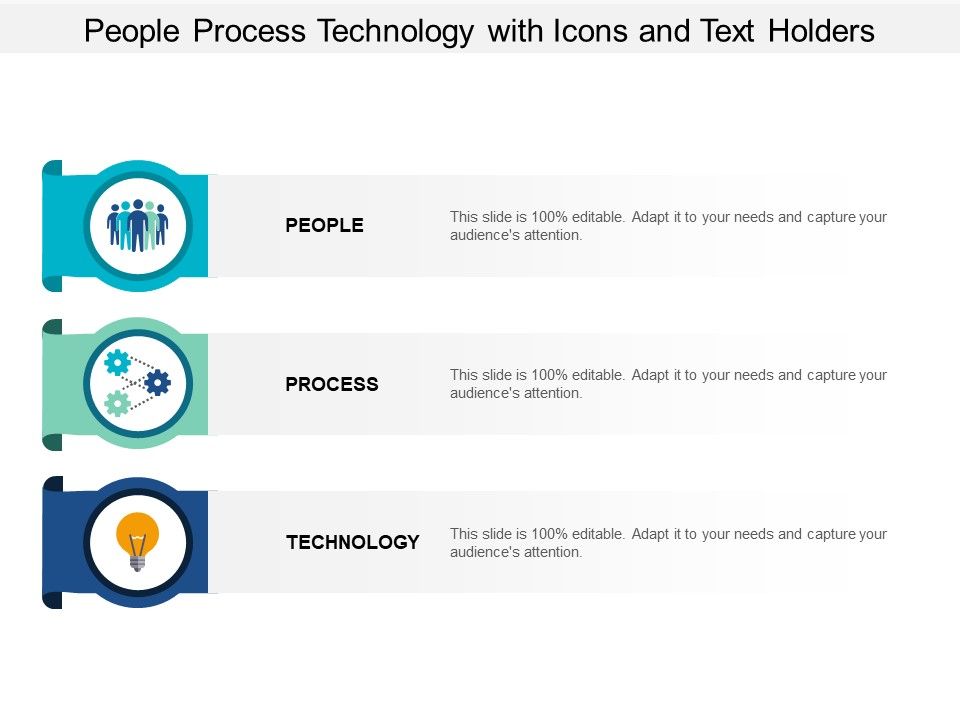 People Process Technology with Icons and Text Holders

PEOPLE

This slide is 100% editable. Adapt it to your needs and capture your audience's attention.

PROCESS

This slide is 100% editable. Adapt it to your needs and capture your audience's attention.

TECHNOLOGY

This slide is 100% editable. Adapt it to your needs and capture your audience's attention.